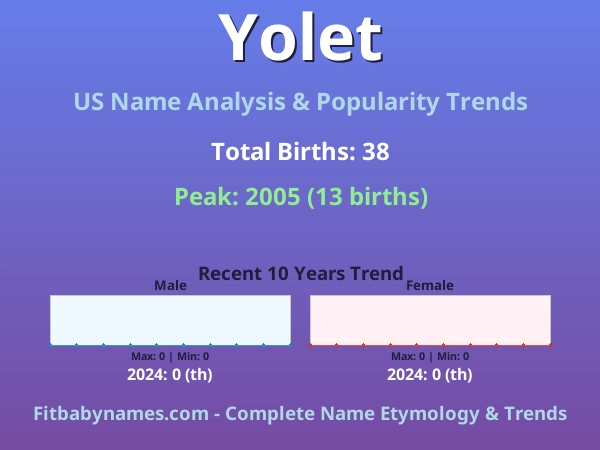 Yolet

US Name Analysis & Popularity Trends

Total Births: 38

Peak: 2005 (13 births)

Recent 10 Years Trend

Male

Max: 0 | Min: 0

2024: 0 (th)

Female

Max: 0 | Min: 0

2024: 0 (th)

Fitbabynames.com - Complete Name Etymology & Trends